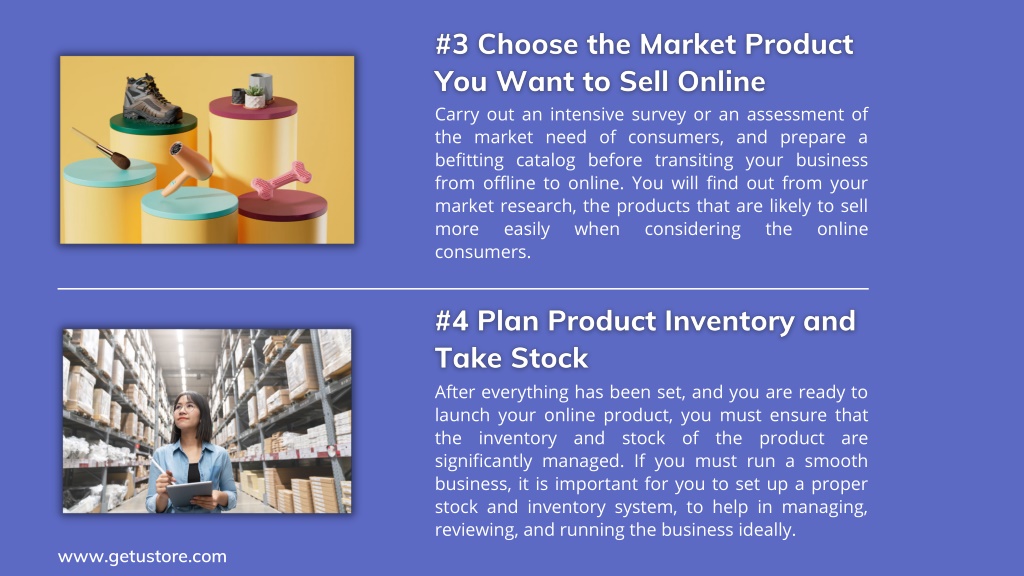 #3 Choose the Market Product You Want to Sell Online

Carry out an intensive survey or an assessment of the market need of consumers, and prepare a befitting catalog before transiting your business from offline to online. You will find out from your market research, the products that are likely to sell more easily when considering the online consumers.

#4 Plan Product Inventory and Take Stock

After everything has been set, and you are ready to launch your online product, you must ensure that the inventory and stock of the product are significantly managed. If you must run a smooth business, it is important for you to set up a proper stock and inventory system, to help in managing, reviewing, and running the business ideally.

www.getustore.com